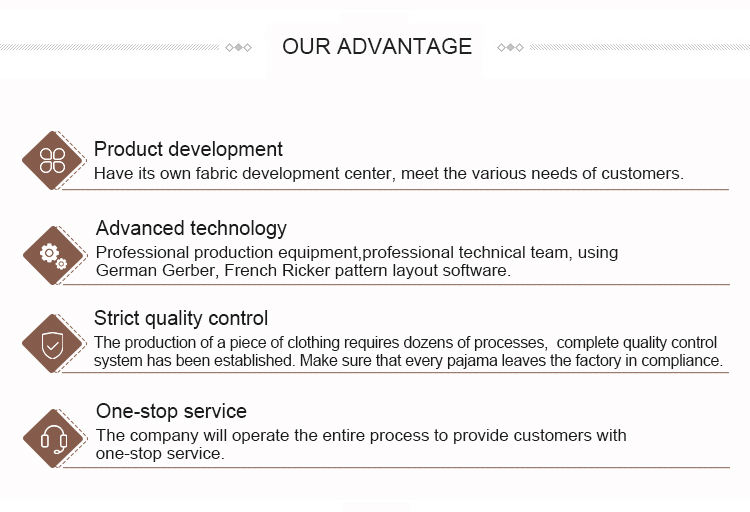 OUR ADVANTAGE

Product development
Have its own fabric development center, meet the various needs of customers.

Advanced technology
Professional production equipment,professional technical team, using German Gerber, French Ricker pattern layout software.

Strict quality control
The production of a piece of clothing requires dozens of processes, complete quality control system has been established. Make sure that every pajama leaves the factory in compliance.

One-stop service
The company will operate the entire process to provide customers with one-stop service.